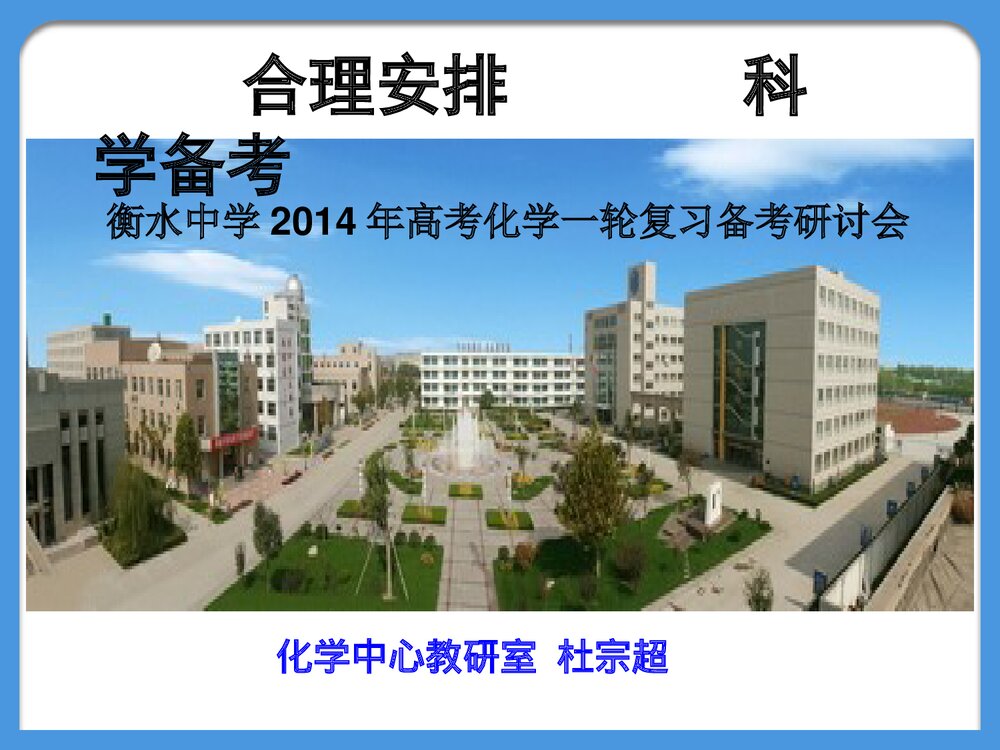 合理安排　　　科学备考

衡水中学 2014 年高考化学一轮复习备考研讨会

化学中心教研室 杜宗超